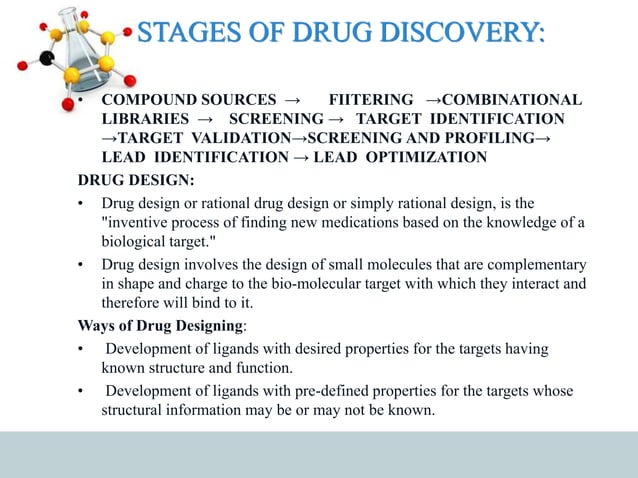 STAGES OF DRUG DISCOVERY:

• COMPOUND SOURCES → FIITERING →COMBINATIONAL LIBRARIES → SCREENING → TARGET IDENTIFICATION →TARGET VALIDATION→SCREENING AND PROFILING→ LEAD IDENTIFICATION → LEAD OPTIMIZATION

DRUG DESIGN:

• Drug design or rational drug design or simply rational design, is the "inventive process of finding new medications based on the knowledge of a biological target."

• Drug design involves the design of small molecules that are complementary in shape and charge to the bio-molecular target with which they interact and therefore will bind to it.

Ways of Drug Designing:

• Development of ligands with desired properties for the targets having known structure and function.

• Development of ligands with pre-defined properties for the targets whose structural information may be or may not be known.